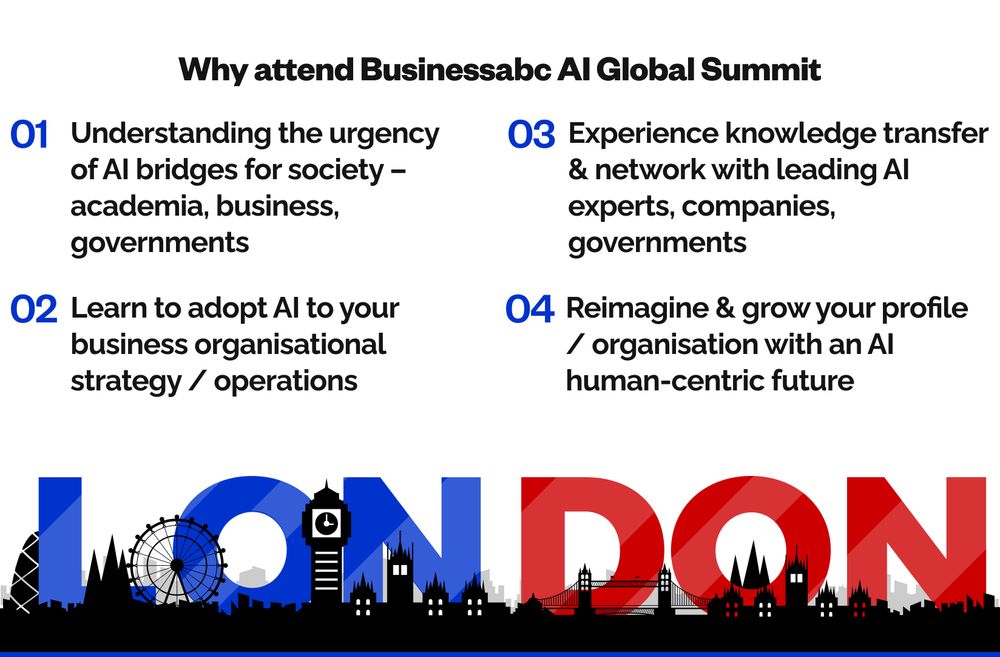 Why attend Businessabc AI Global Summit

01 Understanding the urgency of AI bridges for society – academia, business, governments

02 Learn to adopt AI to your business organisational strategy / operations

03 Experience knowledge transfer & network with leading AI experts, companies, governments

04 Reimagine & grow your profile / organisation with an AI human-centric future

LONDON